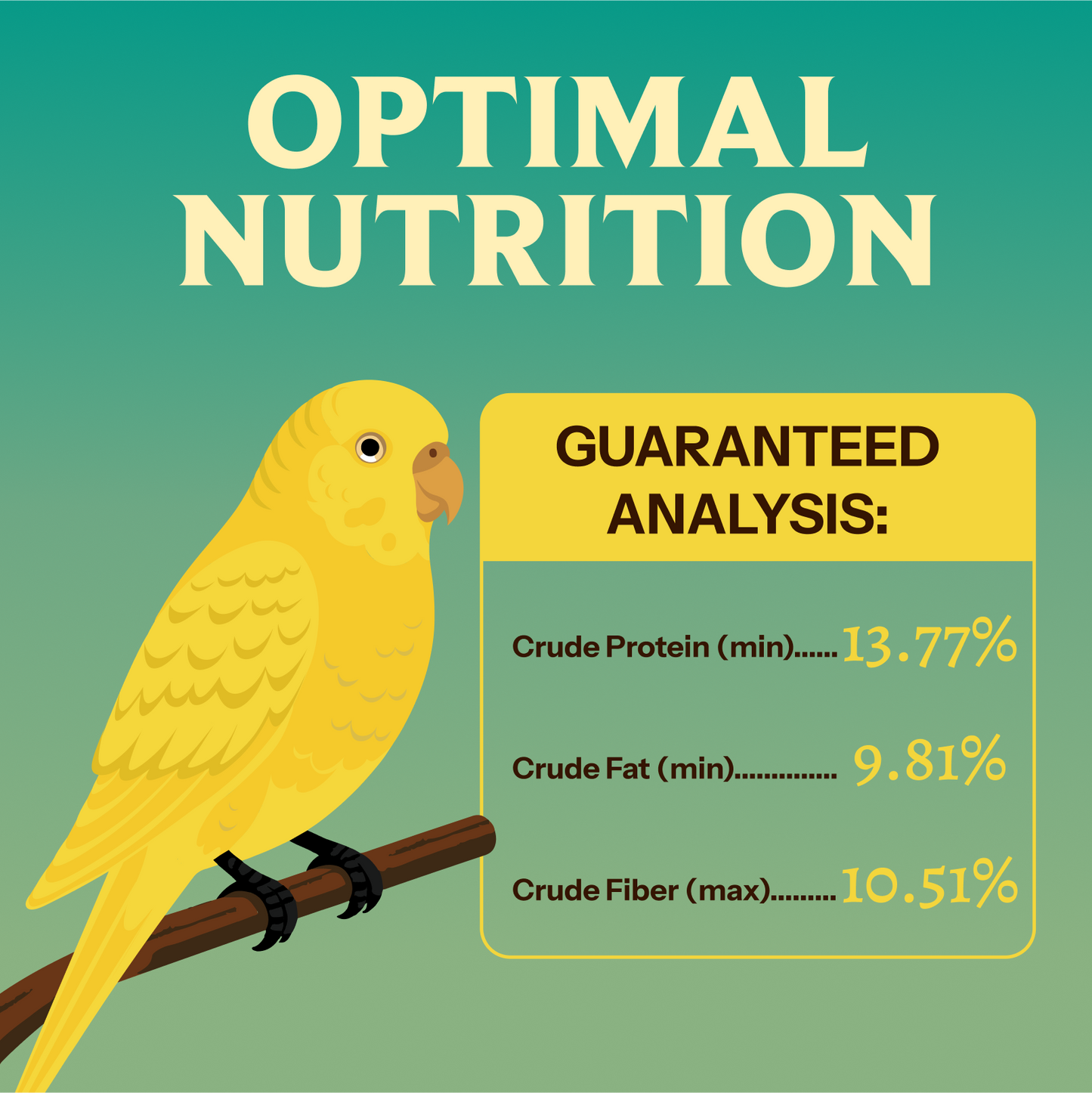 OPTIMAL NUTRITION

GUARANTEED ANALYSIS:

Crude Protein (min)...... 13.77%

Crude Fat (min).............. 9.81%

Crude Fiber (max)......... 10.51%